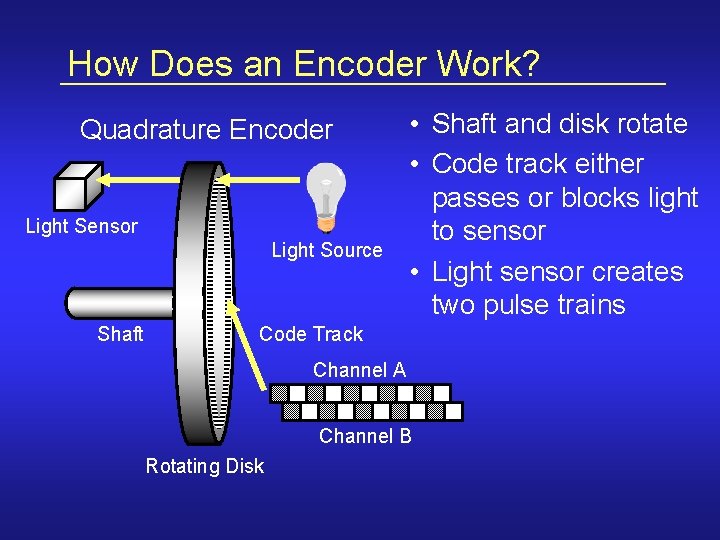 How Does an Encoder Work?

Quadrature Encoder

Light Sensor

Light Source

Shaft

Code Track

Channel A

Channel B

Rotating Disk

• Shaft and disk rotate
• Code track either passes or blocks light to sensor
• Light sensor creates two pulse trains